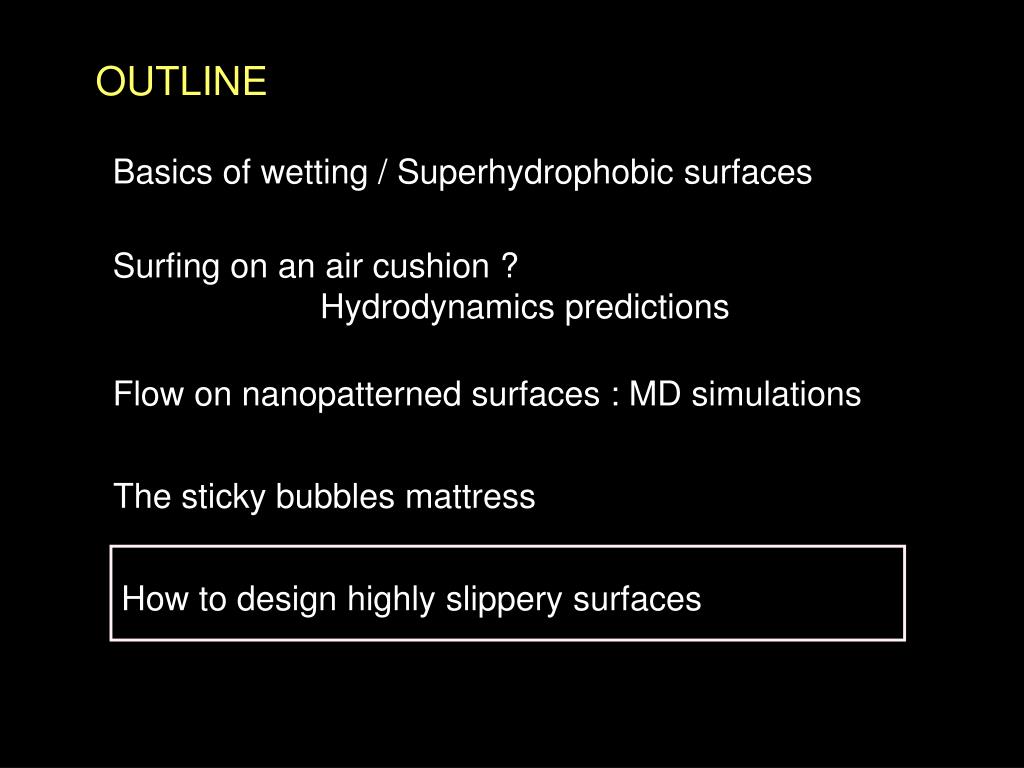 OUTLINE

Basics of wetting / Superhydrophobic surfaces

Surfing on an air cushion ?
Hydrodynamics predictions

Flow on nanopatterned surfaces : MD simulations

The sticky bubbles mattress

How to design highly slippery surfaces